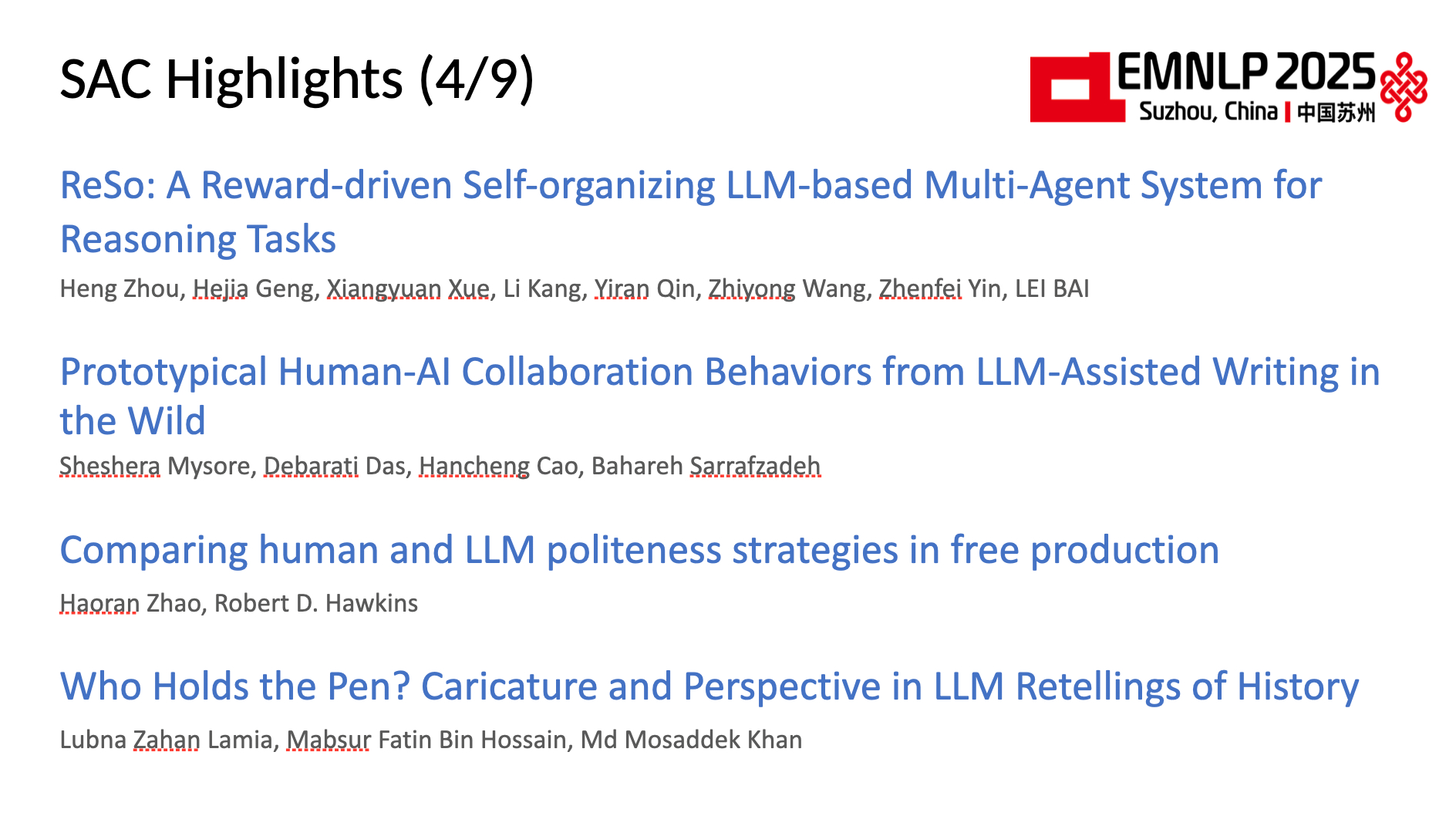 SAC Highlights (4/9)

EMNLP 2025
Suzhou, China | 中国苏州

ReSo: A Reward-driven Self-organizing LLM-based Multi-Agent System for Reasoning Tasks

Heng Zhou, Hejia Geng, Xiangyuan Xue, Li Kang, Yiran Qin, Zhiyong Wang, Zhenfei Yin, LEI BAI

Prototypical Human-AI Collaboration Behaviors from LLM-Assisted Writing in the Wild

Sheshera Mysore, Debarati Das, Hancheng Cao, Bahareh Sarrafzadeh

Comparing human and LLM politeness strategies in free production

Haoran Zhao, Robert D. Hawkins

Who Holds the Pen? Caricature and Perspective in LLM Retellings of History

Lubna Zahan Lamia, Mabsur Fatin Bin Hossain, Md Mosaddek Khan